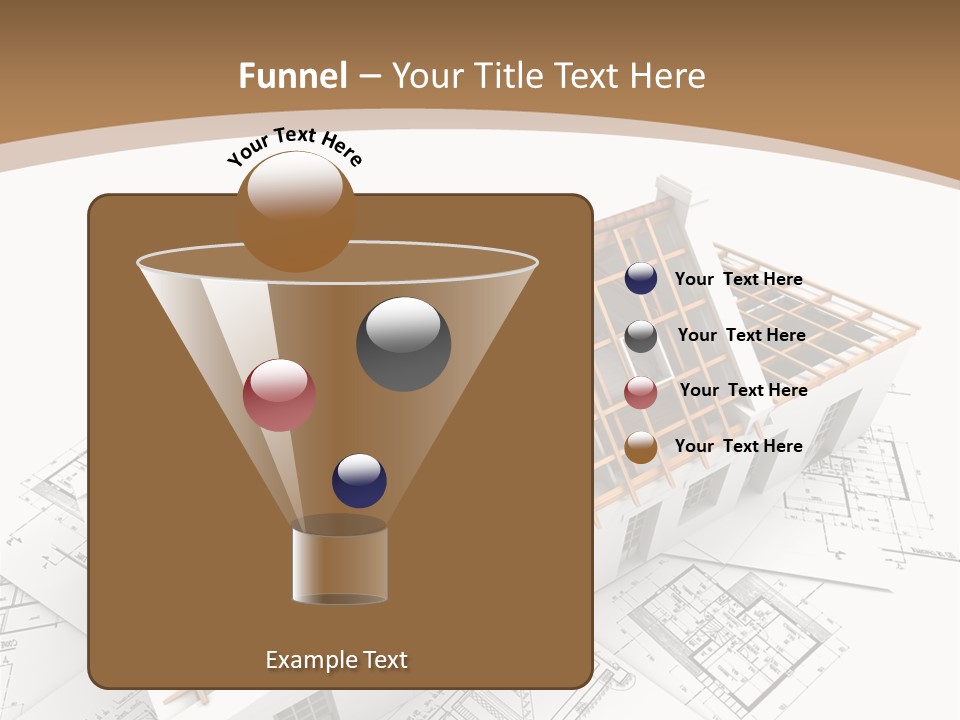 Funnel – Your Title Text Here

Your Text Here

Your Text Here

Your Text Here

Your Text Here

Your Text Here

Example Text